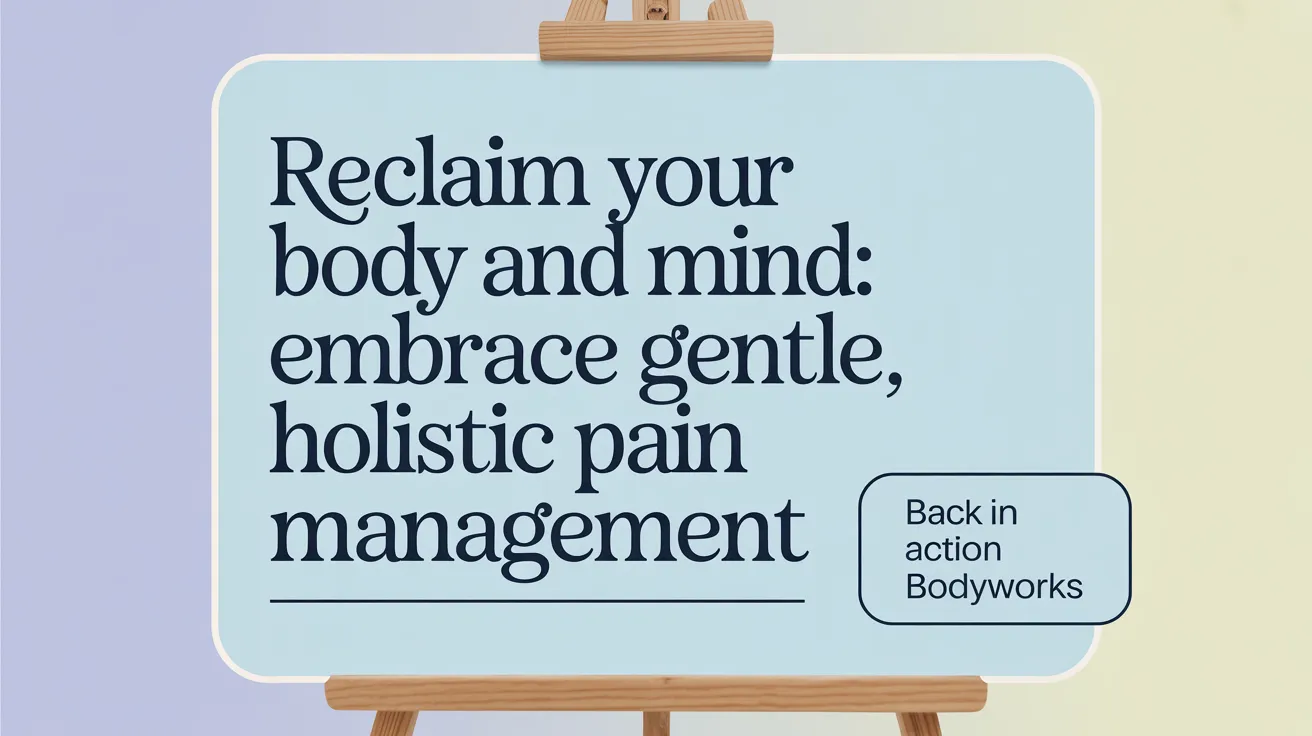 Reclaim your body and mind: embrace gentle, holistic pain management

Back in action Bodyworks